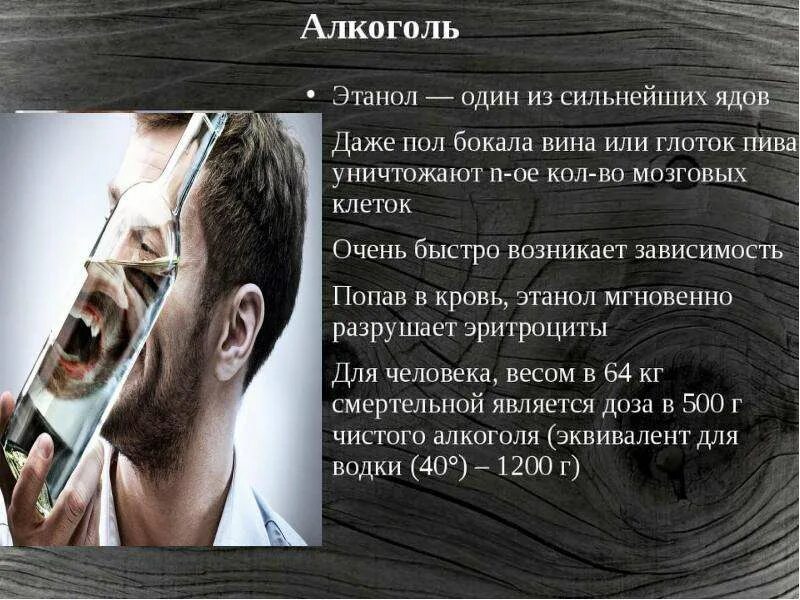 Алкоголь

• Этанол — один из сильнейших ядов

Даже пол бокала вина или глоток пива уничтожают n-ое кол-во мозговых клеток

Очень быстро возникает зависимость

Попав в кровь, этанол мгновенно разрушает эритроциты

Для человека, весом в 64 кг смертельной является доза в 500 г чистого алкоголя (эквивалент для водки (40°) – 1200 г)